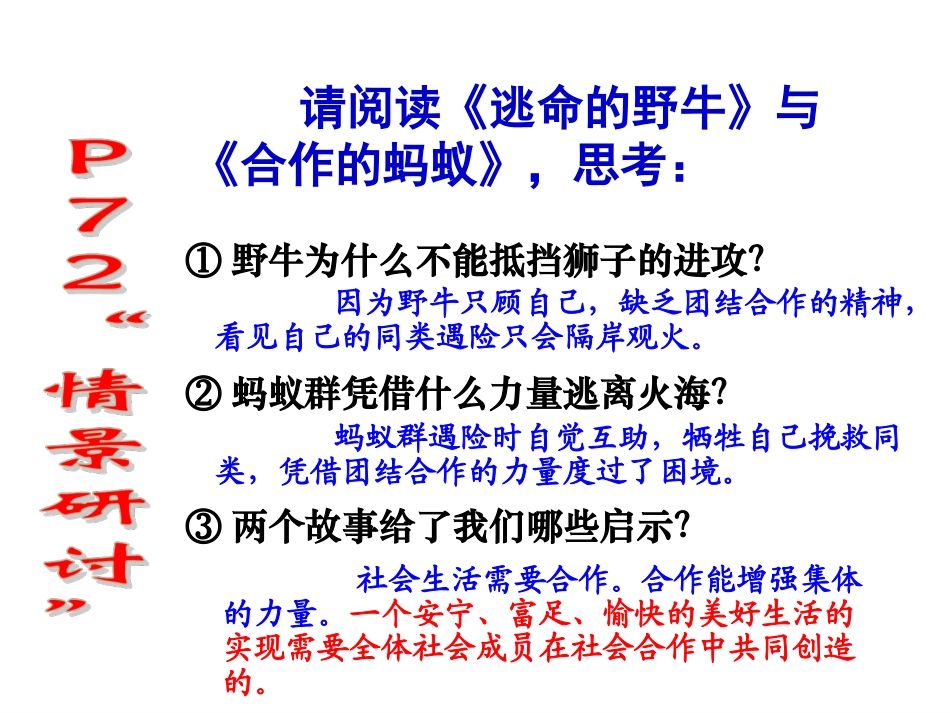 P72“情景研讨”

请阅读《逃命的野牛》与《合作的蚂蚁》，思考：

① 野牛为什么不能抵挡狮子的进攻?

因为野牛只顾自己，缺乏团结合作的精神，看见自己的同类遇险只会隔岸观火。

② 蚂蚁群凭借什么力量逃离火海?

蚂蚁群遇险时自觉互助，牺牲自己挽救同类，凭借团结合作的力量度过了困境。

③ 两个故事给了我们哪些启示?

社会生活需要合作。合作能增强集体的力量。一个安宁、富足、愉快的美好生活的实现需要全体社会成员在社会合作中共同创造的。